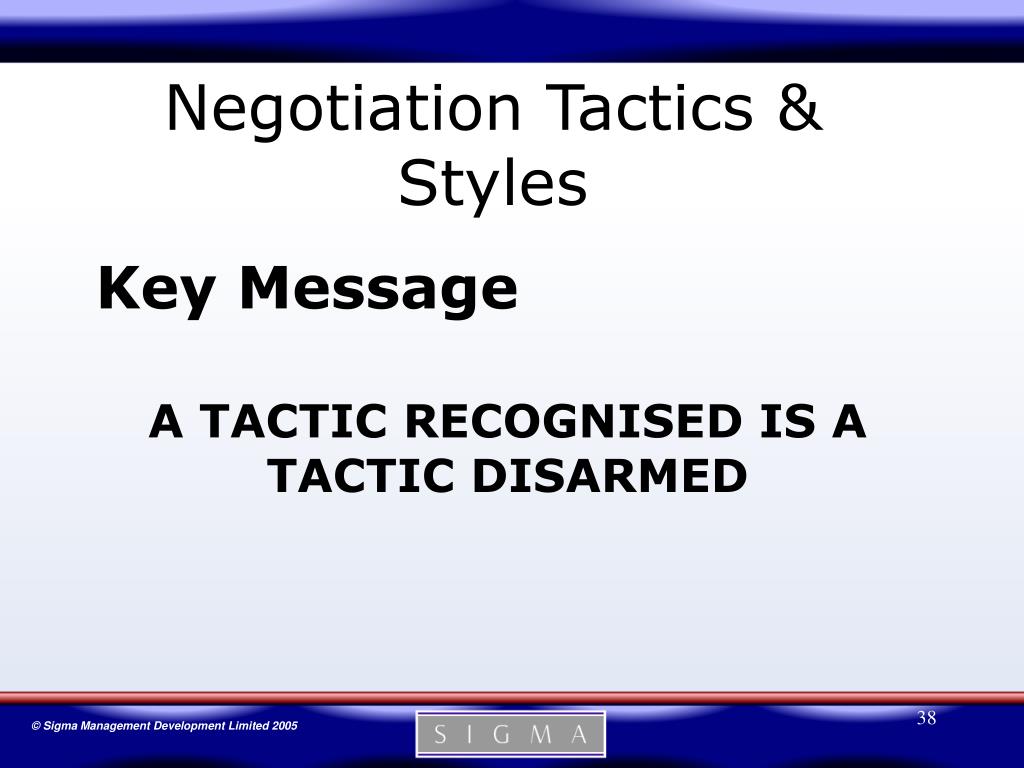 Negotiation Tactics & Styles

Key Message

A TACTIC RECOGNISED IS A TACTIC DISARMED

© Sigma Management Development Limited 2005

S I G M A

38